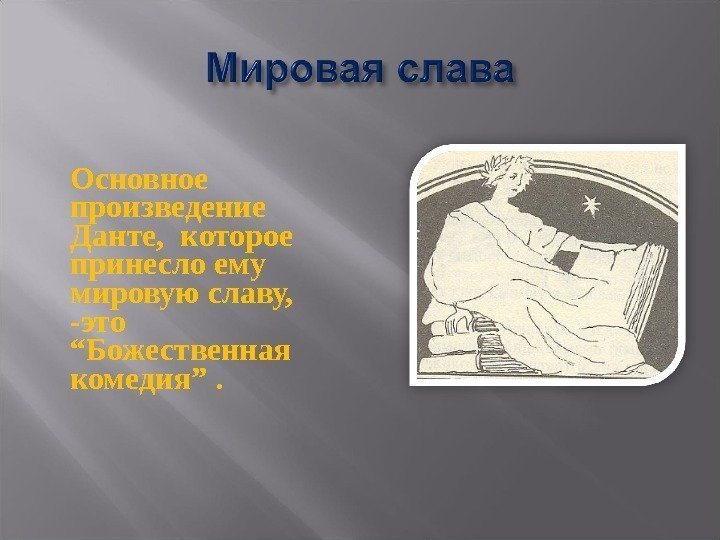 Мировая слава

Основное произведение Данте, которое принесло ему мировую славу, -это “Божественная комедия” .